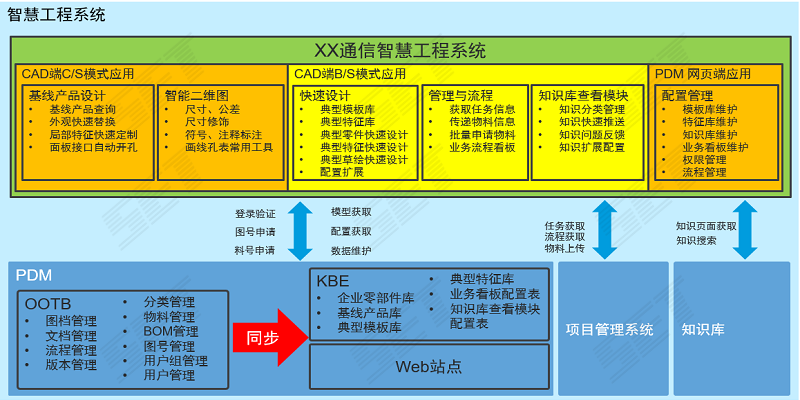 智慧工程系统

XX通信智慧工程系统

CAD端C/S模式应用

基线产品设计
• 基线产品查询
• 外观快速替换
• 局部特征快速定制
• 面板接口自动开孔

智能二维图
• 尺寸、公差
• 尺寸修饰
• 符号、注释标注
• 画线孔表常用工具

CAD端B/S模式应用

快速设计
• 典型模板库
• 典型特征库
• 典型零件快速设计
• 典型特征快速设计
• 典型草绘快速设计
• 配置扩展

管理与流程
• 获取任务信息
• 传递物料信息
• 批量申请物料
• 业务流程看板

知识库查看模块
• 知识分类管理
• 知识快速推送
• 知识问题反馈
• 知识扩展配置

PDM 网页端应用

配置管理
• 模板库维护
• 特征库维护
• 知识库维护
• 业务看板维护
• 权限管理
• 流程管理

登录验证
图号申请
料号申请

模型获取
配置获取
数据维护

任务获取
流程获取
物料上传

知识页面获取
知识搜索

PDM

OOTB
• 图档管理
• 文档管理
• 流程管理
• 版本管理
• 分类管理
• 物料管理
• BOM管理
• 图号管理
• 用户组管理
• 用户管理

同步

KBE
• 企业零部件库
• 基线产品库
• 典型模板库
• 典型特征库
• 业务看板配置表
• 知识库查看模块配置表

Web站点

项目管理系统

知识库